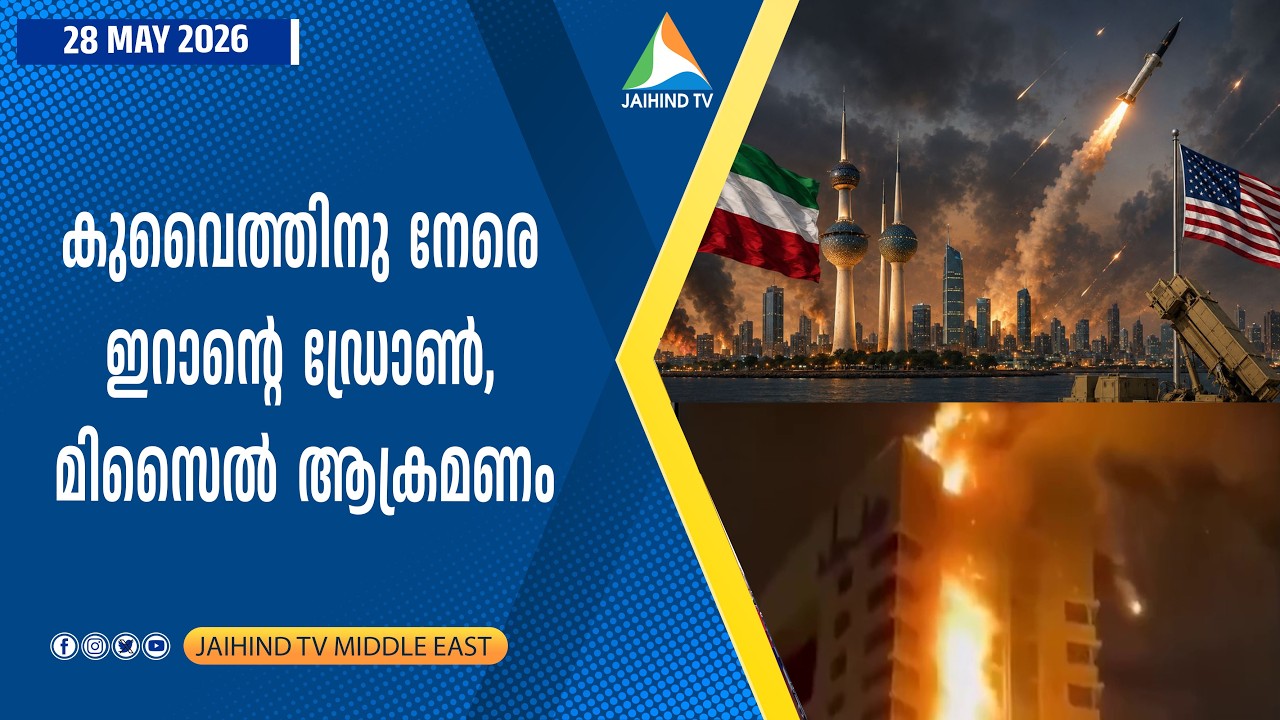 28 MAY 2026

JAIHIND TV

കുവൈത്തിനു നേരെ ഇറാന്റെ ഡ്രോൺ, മിസൈൽ ആക്രമണം

JAIHIND TV MIDDLE EAST